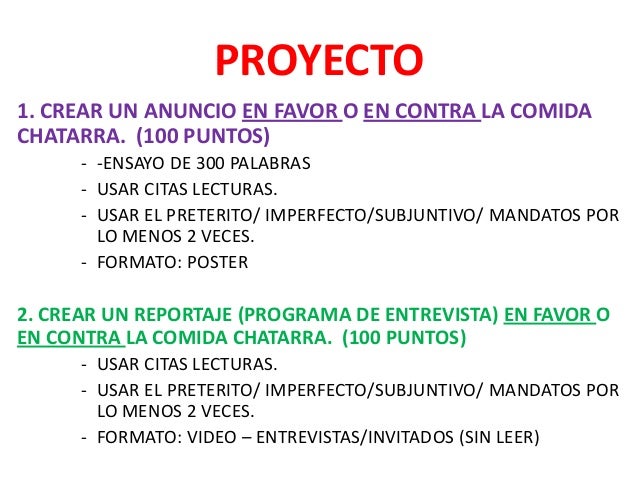 PROYECTO

1. CREAR UN ANUNCIO EN FAVOR O EN CONTRA LA COMIDA CHATARRA. (100 PUNTOS)

- -ENSAYO DE 300 PALABRAS
- USAR CITAS LECTURAS.
- USAR EL PRETERITO/ IMPERFECTO/SUBJUNTIVO/ MANDATOS POR LO MENOS 2 VECES.
- FORMATO: POSTER

2. CREAR UN REPORTAJE (PROGRAMA DE ENTREVISTA) EN FAVOR O EN CONTRA LA COMIDA CHATARRA. (100 PUNTOS)

- USAR CITAS LECTURAS.
- USAR EL PRETERITO/ IMPERFECTO/SUBJUNTIVO/ MANDATOS POR LO MENOS 2 VECES.
- FORMATO: VIDEO – ENTREVISTAS/INVITADOS (SIN LEER)